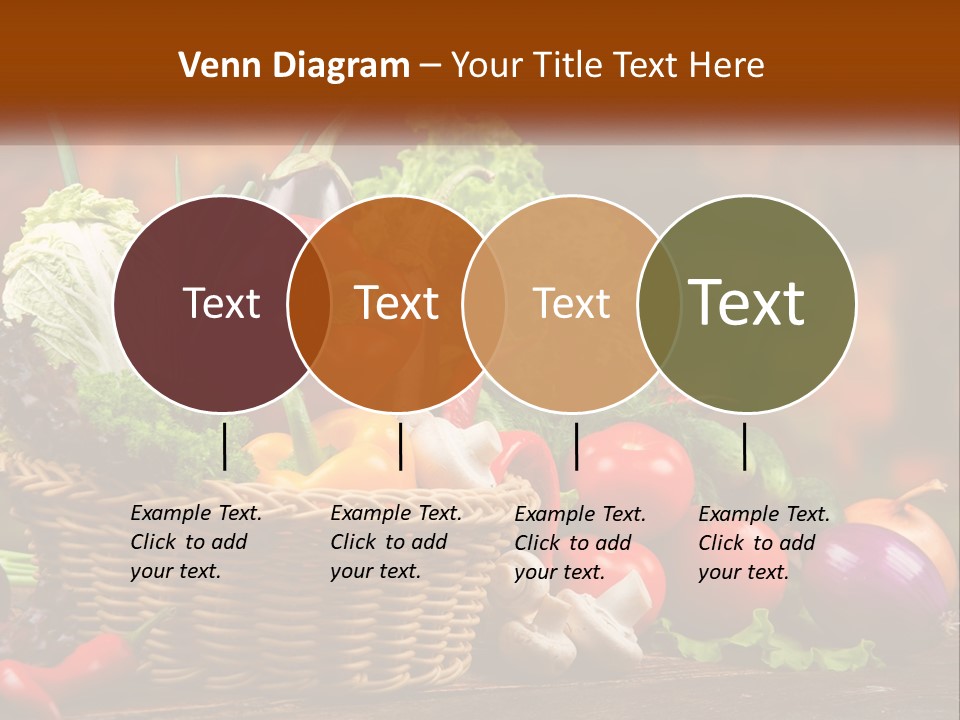 Venn Diagram – Your Title Text Here

Text

Text

Text

Text

Example Text. Click to add your text.

Example Text. Click to add your text.

Example Text. Click to add your text.

Example Text. Click to add your text.